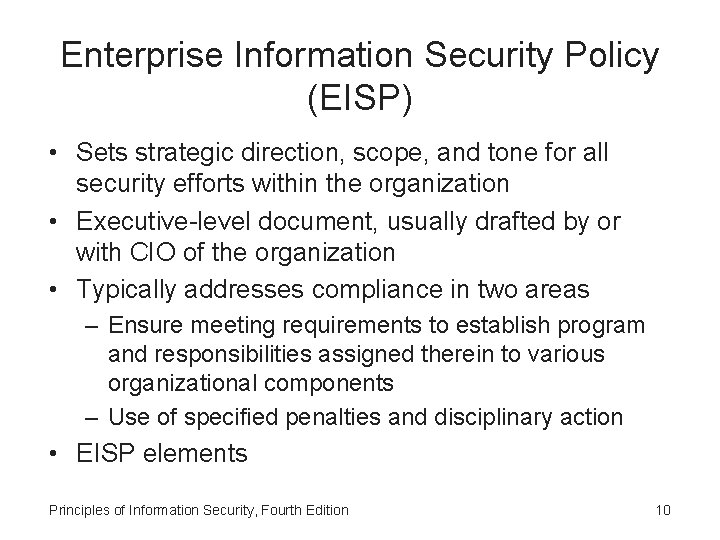 Enterprise Information Security Policy (EISP)

• Sets strategic direction, scope, and tone for all security efforts within the organization
• Executive-level document, usually drafted by or with CIO of the organization
• Typically addresses compliance in two areas
  – Ensure meeting requirements to establish program and responsibilities assigned therein to various organizational components
  – Use of specified penalties and disciplinary action
• EISP elements

Principles of Information Security, Fourth Edition

10